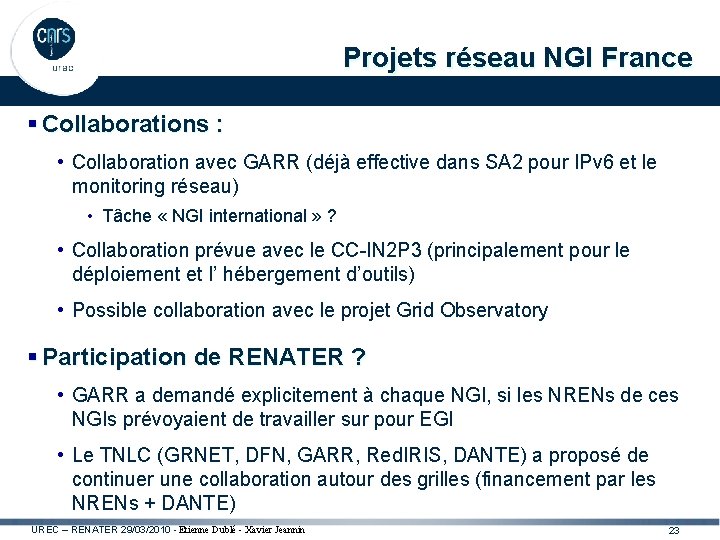 cnrs
urec

Projets réseau NGI France

▪ Collaborations :

• Collaboration avec GARR (déjà effective dans SA2 pour IPv6 et le monitoring réseau)

• Tâche « NGI international » ?

• Collaboration prévue avec le CC-IN2P3 (principalement pour le déploiement et l' hébergement d'outils)

• Possible collaboration avec le projet Grid Observatory

▪ Participation de RENATER ?

• GARR a demandé explicitement à chaque NGI, si les NRENs de ces NGIs prévoyaient de travailler sur pour EGI

• Le TNLC (GRNET, DFN, GARR, RedIRIS, DANTE) a proposé de continuer une collaboration autour des grilles (financement par les NRENs + DANTE)

UREC – RENATER 29/03/2010 - Etienne Dublé - Xavier Jeannin

23